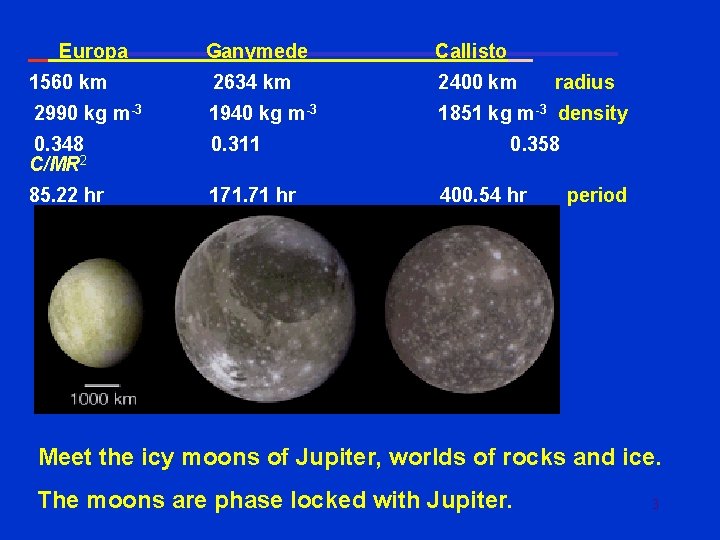 | Europa | Ganymede | Callisto | |
|---|---|---|---|
| 1560 km | 2634 km | 2400 km | radius |
| 2990 kg m$^{-3}$ | 1940 kg m$^{-3}$ | 1851 kg m$^{-3}$ | density |
| 0.348 | 0.311 | 0.358 | $C/MR^2$ |
| 85.22 hr | 171.71 hr | 400.54 hr | period |

1000 km

Meet the icy moons of Jupiter, worlds of rocks and ice.

The moons are phase locked with Jupiter.

3